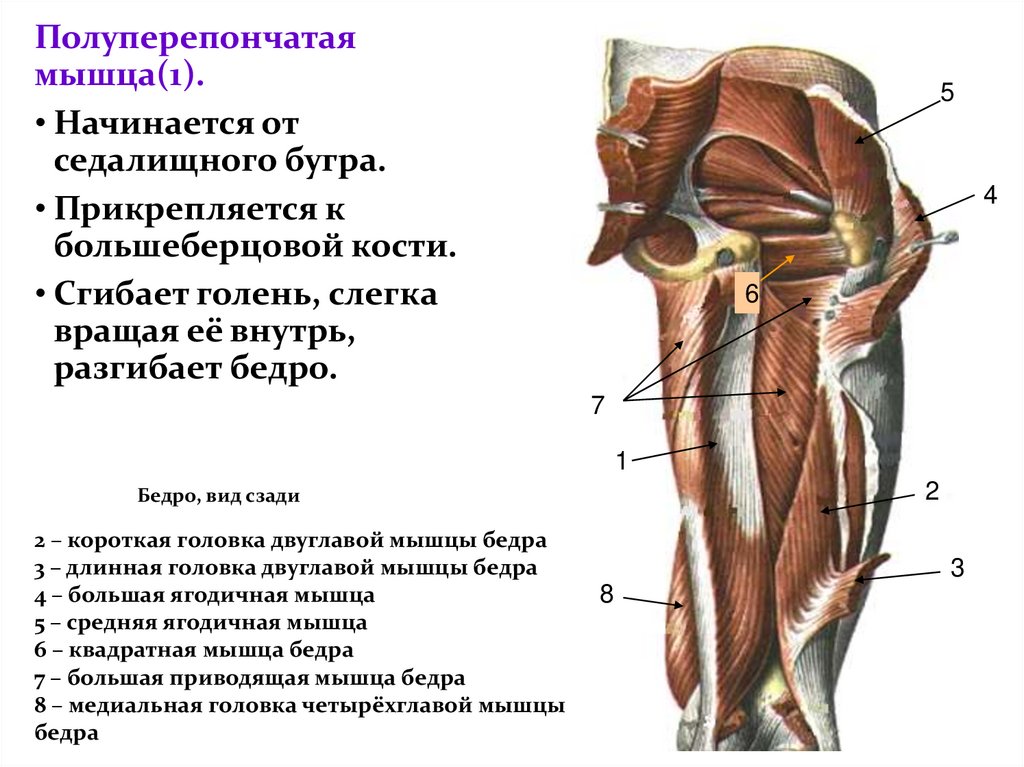 Полуперепончатая мышца(1).

• Начинается от седалищного бугра.

• Прикрепляется к большеберцовой кости.

• Сгибает голень, слегка вращая её внутрь, разгибает бедро.

Бедро, вид сзади

2 – короткая головка двуглавой мышцы бедра
3 – длинная головка двуглавой мышцы бедра
4 – большая ягодичная мышца
5 – средняя ягодичная мышца
6 – квадратная мышца бедра
7 – большая приводящая мышца бедра
8 – медиальная головка четырёхглавой мышцы бедра

5
4
6
7
1
2
3
8